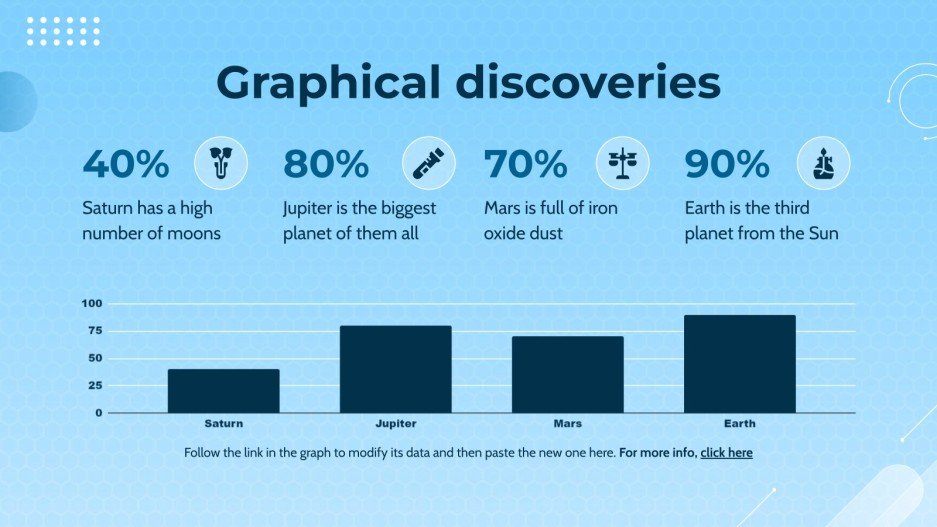 Graphical discoveries

40%

Saturn has a high number of moons

80%

Jupiter is the biggest planet of them all

70%

Mars is full of iron oxide dust

90%

Earth is the third planet from the Sun

100
75
50
25
0

Saturn
Jupiter
Mars
Earth

Follow the link in the graph to modify its data and then paste the new one here. For more info, click here